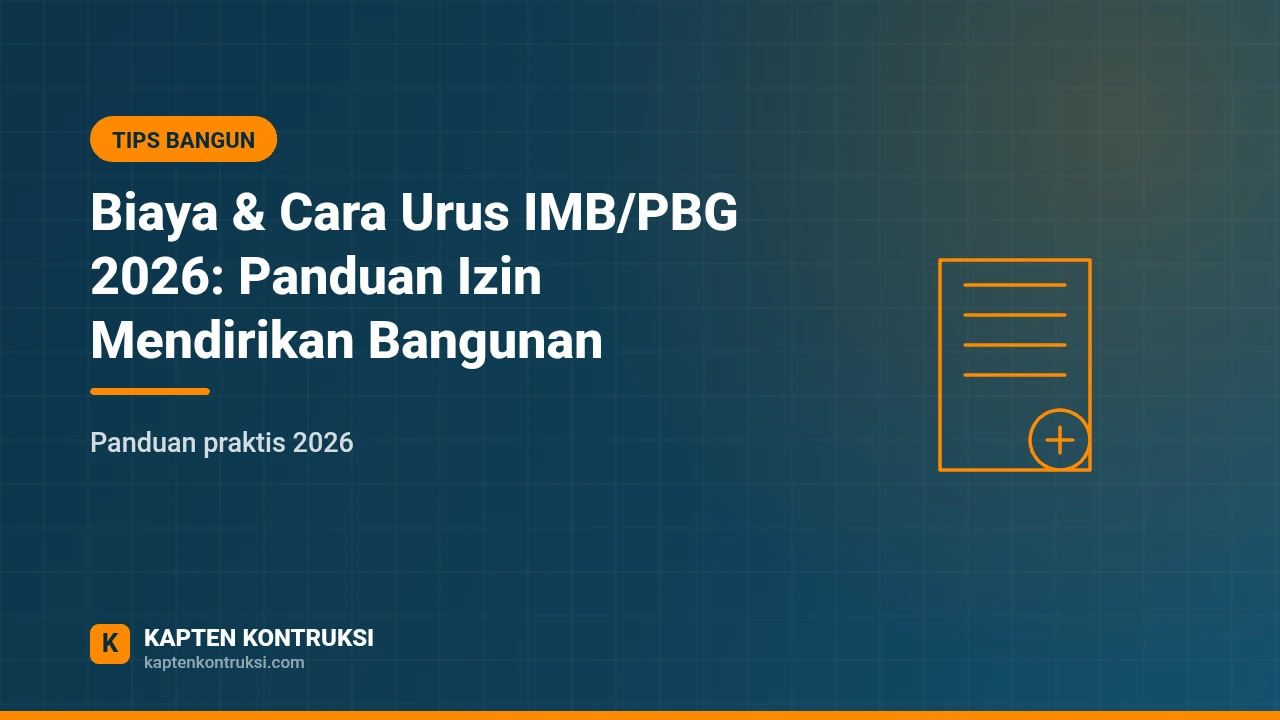 TIPS BANGUN

Biaya & Cara Urus IMB/PBG 2026: Panduan Izin Mendirikan Bangunan

Panduan praktis 2026

K

KAPTEN KONTRUKSI
kaptenkontruksi.com